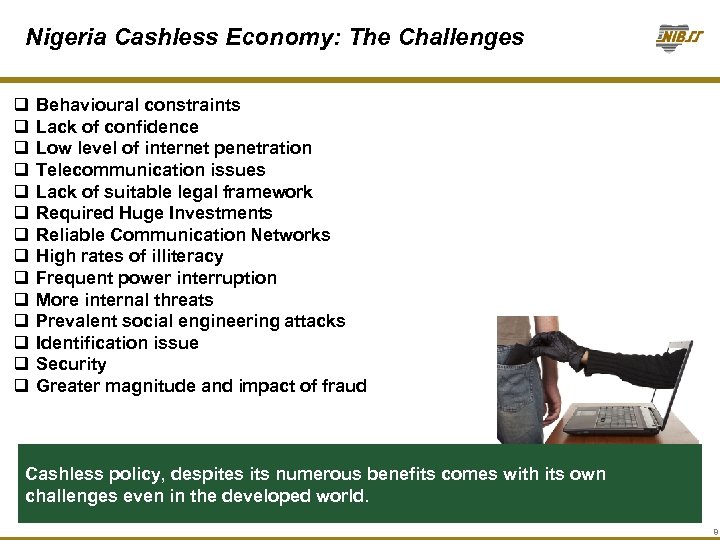 Nigeria Cashless Economy: The Challenges

NIBSS

❑ Behavioural constraints
❑ Lack of confidence
❑ Low level of internet penetration
❑ Telecommunication issues
❑ Lack of suitable legal framework
❑ Required Huge Investments
❑ Reliable Communication Networks
❑ High rates of illiteracy
❑ Frequent power interruption
❑ More internal threats
❑ Prevalent social engineering attacks
❑ Identification issue
❑ Security
❑ Greater magnitude and impact of fraud

Cashless policy, despites its numerous benefits comes with its own challenges even in the developed world.

9